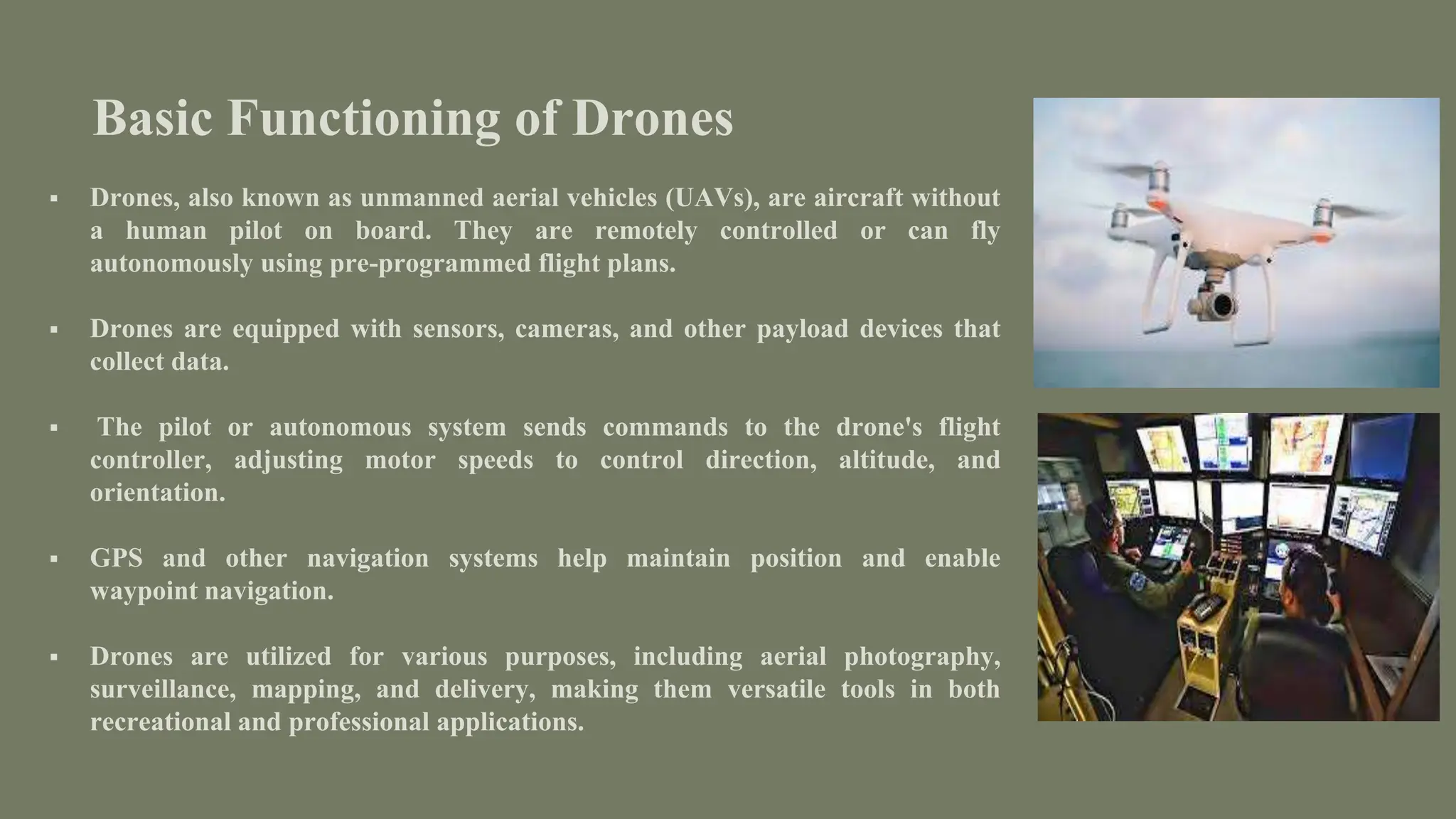 Basic Functioning of Drones

▪ Drones, also known as unmanned aerial vehicles (UAVs), are aircraft without a human pilot on board. They are remotely controlled or can fly autonomously using pre-programmed flight plans.

▪ Drones are equipped with sensors, cameras, and other payload devices that collect data.

▪ The pilot or autonomous system sends commands to the drone's flight controller, adjusting motor speeds to control direction, altitude, and orientation.

▪ GPS and other navigation systems help maintain position and enable waypoint navigation.

▪ Drones are utilized for various purposes, including aerial photography, surveillance, mapping, and delivery, making them versatile tools in both recreational and professional applications.